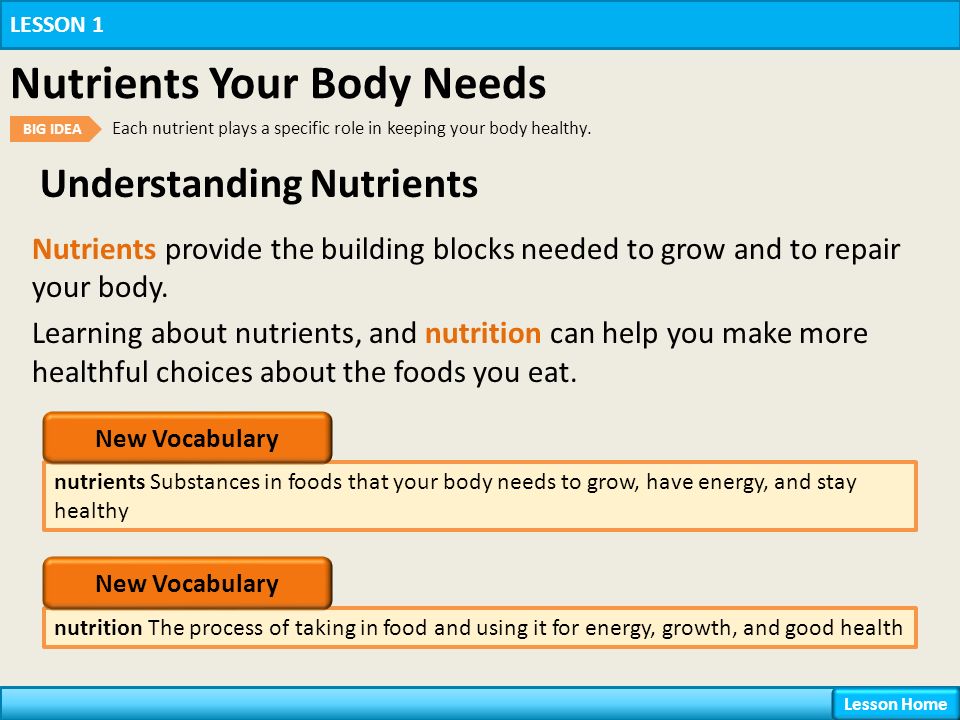 LESSON 1

Nutrients Your Body Needs

BIG IDEA Each nutrient plays a specific role in keeping your body healthy.

Understanding Nutrients

Nutrients provide the building blocks needed to grow and to repair your body.

Learning about nutrients, and nutrition can help you make more healthful choices about the foods you eat.

New Vocabulary

nutrients Substances in foods that your body needs to grow, have energy, and stay healthy

New Vocabulary

nutrition The process of taking in food and using it for energy, growth, and good health

Lesson Home